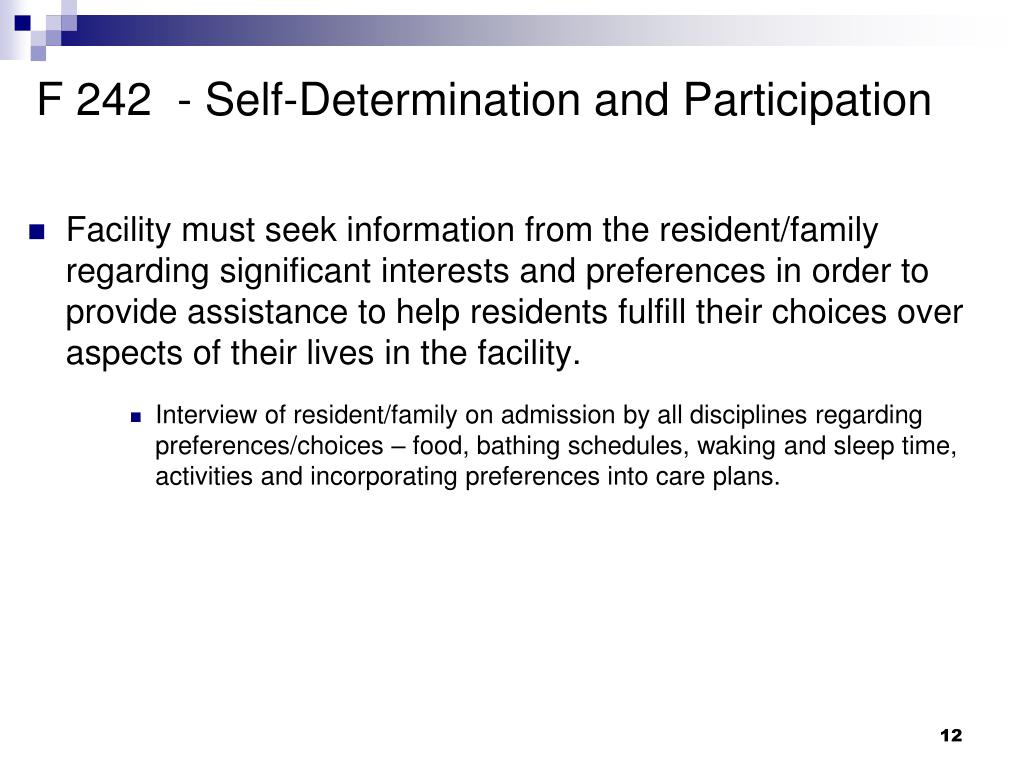 F 242 - Self-Determination and Participation

Facility must seek information from the resident/family regarding significant interests and preferences in order to provide assistance to help residents fulfill their choices over aspects of their lives in the facility.

Interview of resident/family on admission by all disciplines regarding preferences/choices – food, bathing schedules, waking and sleep time, activities and incorporating preferences into care plans.

12